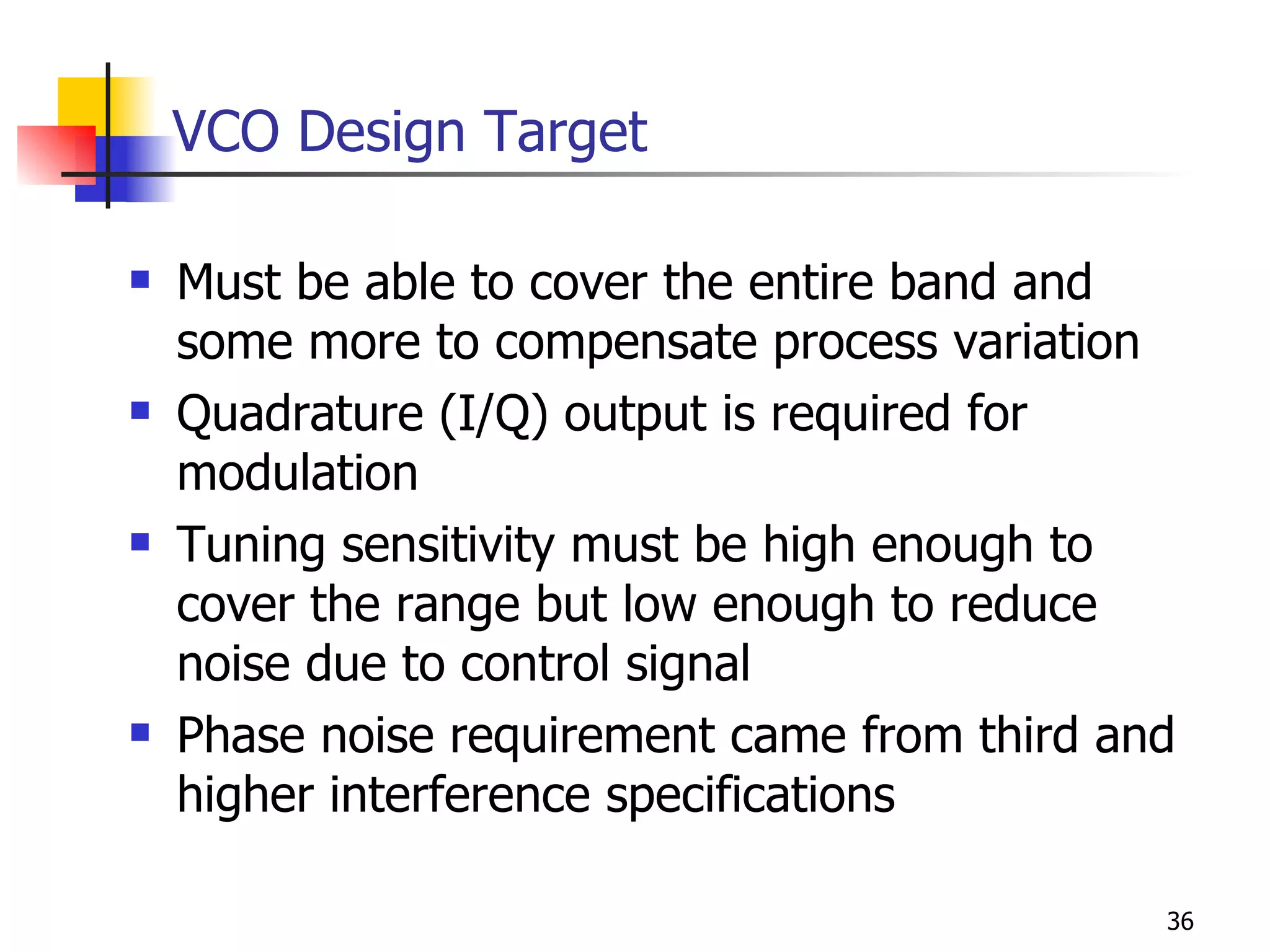 VCO Design Target

- Must be able to cover the entire band and some more to compensate process variation
- Quadrature (I/Q) output is required for modulation
- Tuning sensitivity must be high enough to cover the range but low enough to reduce noise due to control signal
- Phase noise requirement came from third and higher interference specifications

36